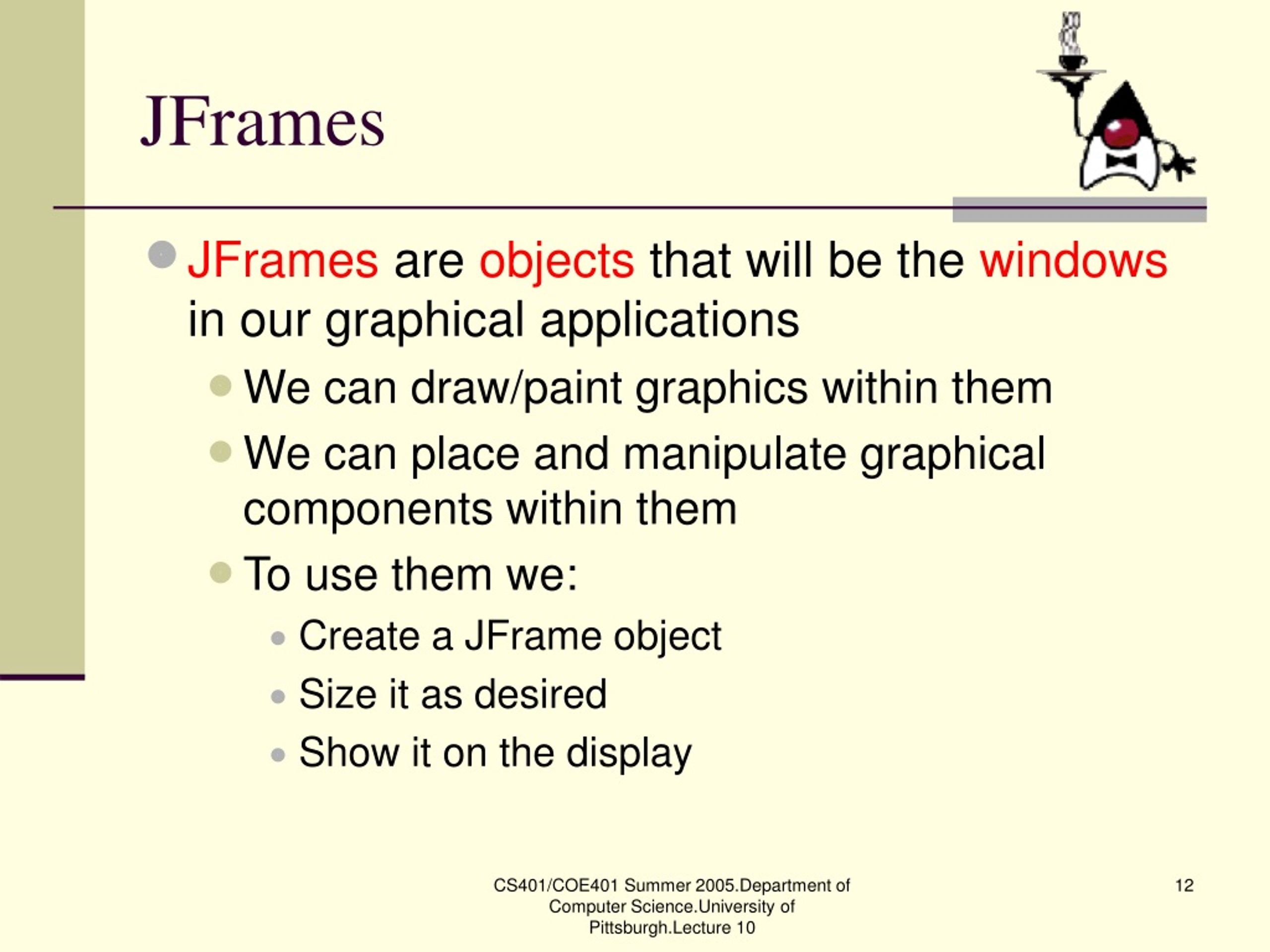 JFrames

JFrames are objects that will be the windows in our graphical applications

We can draw/paint graphics within them

We can place and manipulate graphical components within them

To use them we:

Create a JFrame object

Size it as desired

Show it on the display

CS401/COE401 Summer 2005.Department of Computer Science.University of Pittsburgh.Lecture 10

12